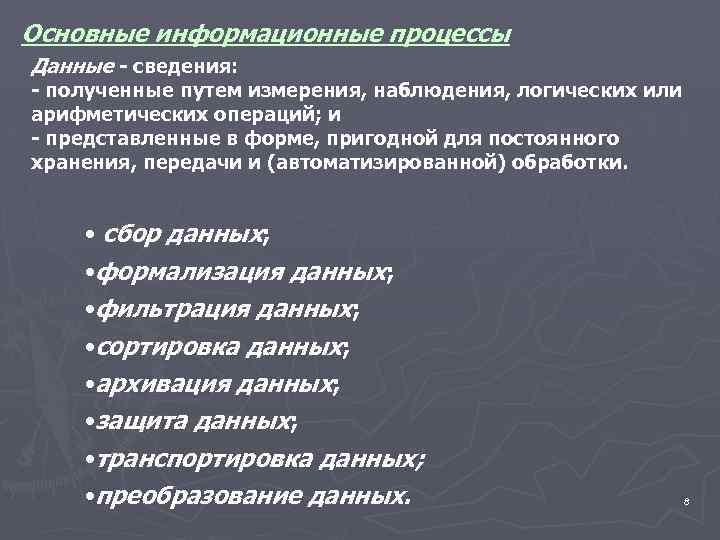 Основные информационные процессы

Данные - сведения:
- полученные путем измерения, наблюдения, логических или арифметических операций; и
- представленные в форме, пригодной для постоянного хранения, передачи и (автоматизированной) обработки.

• сбор данных;
•формализация данных;
•фильтрация данных;
•сортировка данных;
•архивация данных;
•защита данных;
•транспортировка данных;
•преобразование данных.

8